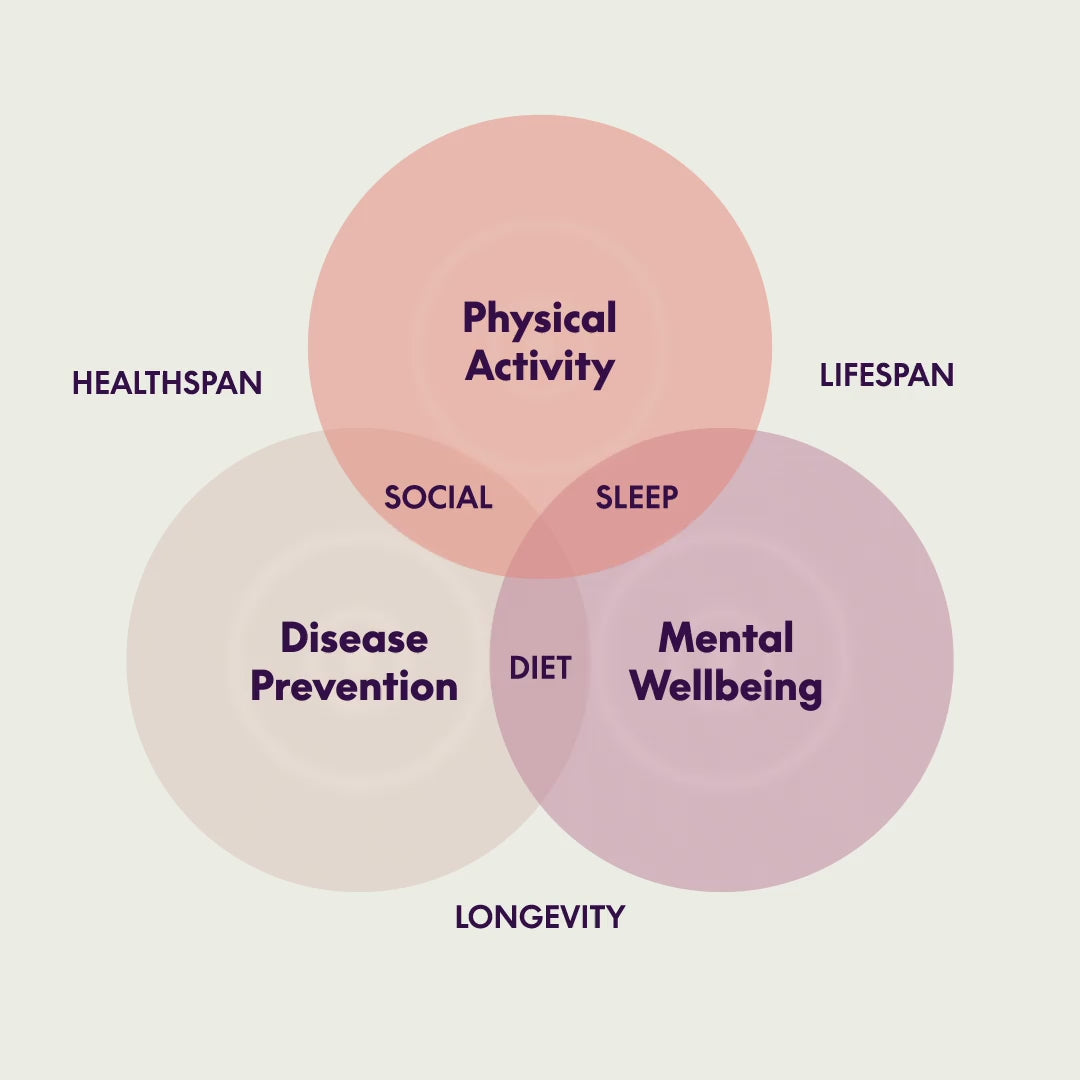 Physical Activity

HEALTHSPAN

LIFESPAN

SOCIAL

SLEEP

Disease Prevention

DIET

Mental Wellbeing

LONGEVITY